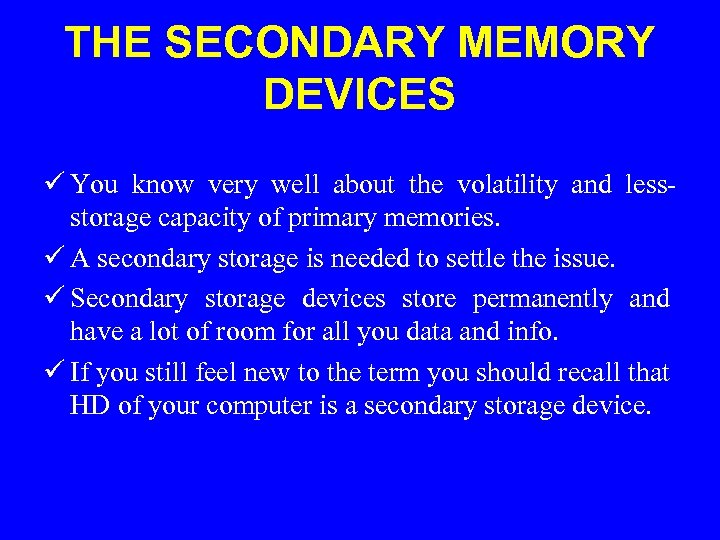 THE SECONDARY MEMORY DEVICES

✓ You know very well about the volatility and less-storage capacity of primary memories.

✓ A secondary storage is needed to settle the issue.

✓ Secondary storage devices store permanently and have a lot of room for all you data and info.

✓ If you still feel new to the term you should recall that HD of your computer is a secondary storage device.